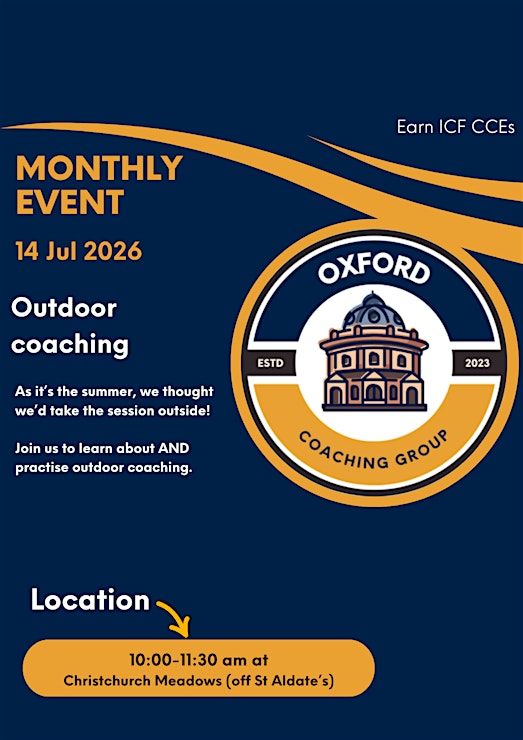 Earn ICF CCEs

MONTHLY EVENT

14 Jul 2026

Outdoor coaching

As it's the summer, we thought we'd take the session outside!

Join us to learn about AND practise outdoor coaching.

OXFORD
ESTD
2023
COACHING GROUP

Location

10:00-11:30 am at
Christchurch Meadows (off St Aldate's)